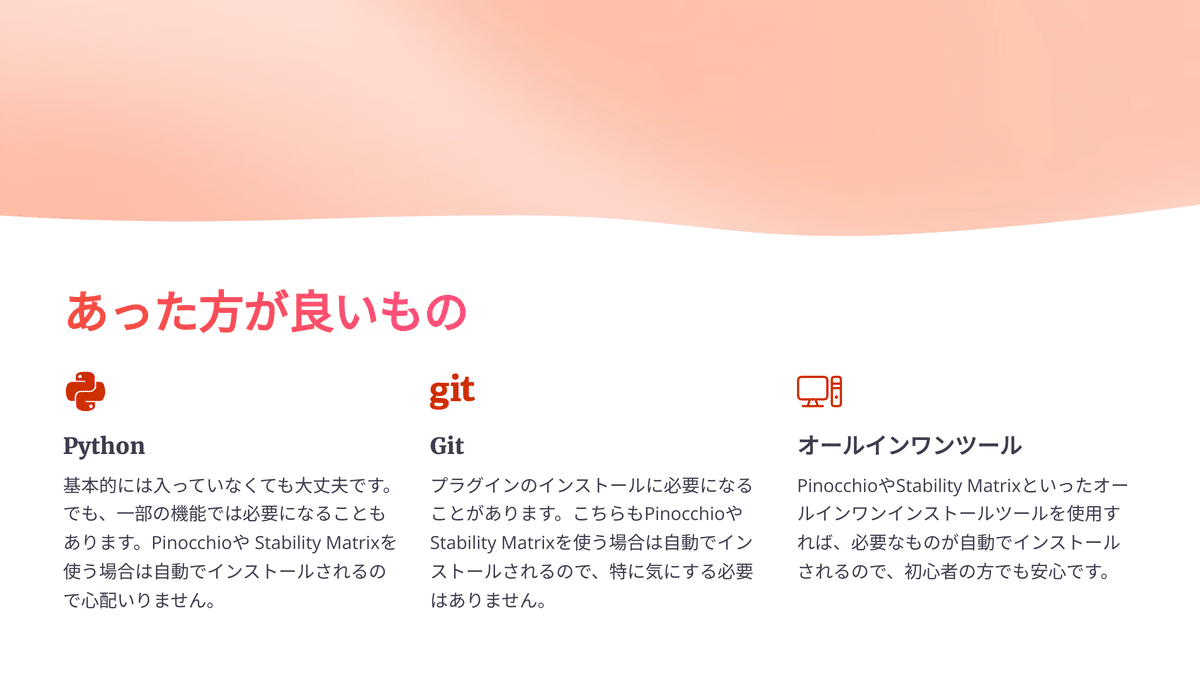 あった方が良いもの

Python

基本的には入っていなくても大丈夫です。でも、一部の機能では必要になることもあります。Pinocchioや Stability Matrixを使う場合は自動でインストールされるので心配いりません。

git

Git

プラグインのインストールに必要になることがあります。こちらもPinocchioやStability Matrixを使う場合は自動でインストールされるので、特に気にする必要はありません。

オールインワンツール

PinocchioやStability Matrixといったオールインワンインストールツールを使用すれば、必要なものが自動でインストールされるので、初心者の方でも安心です。